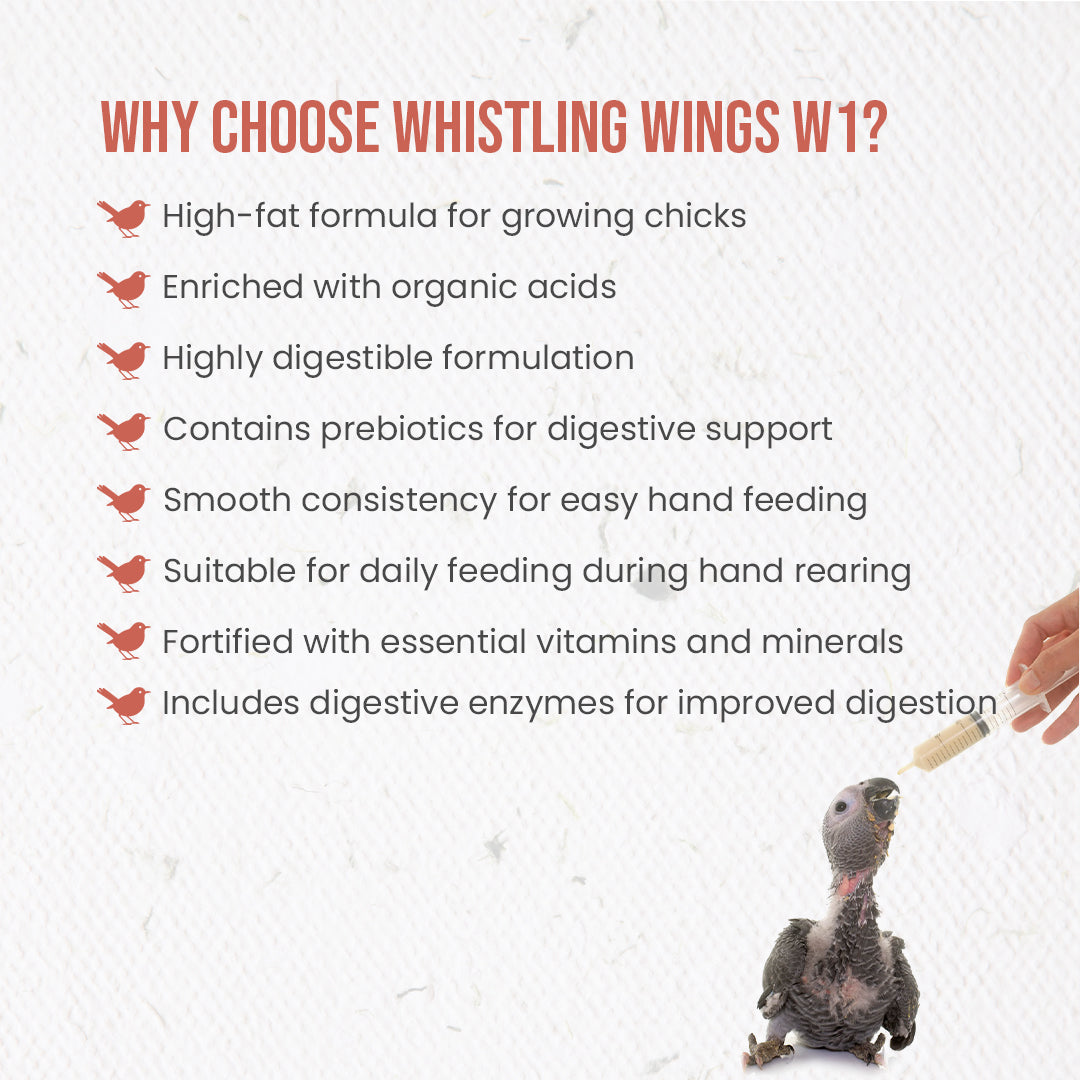 WHY CHOOSE WHISTLING WINGS W1?

High-fat formula for growing chicks

Enriched with organic acids

Highly digestible formulation

Contains prebiotics for digestive support

Smooth consistency for easy hand feeding

Suitable for daily feeding during hand rearing

Fortified with essential vitamins and minerals

Includes digestive enzymes for improved digestion